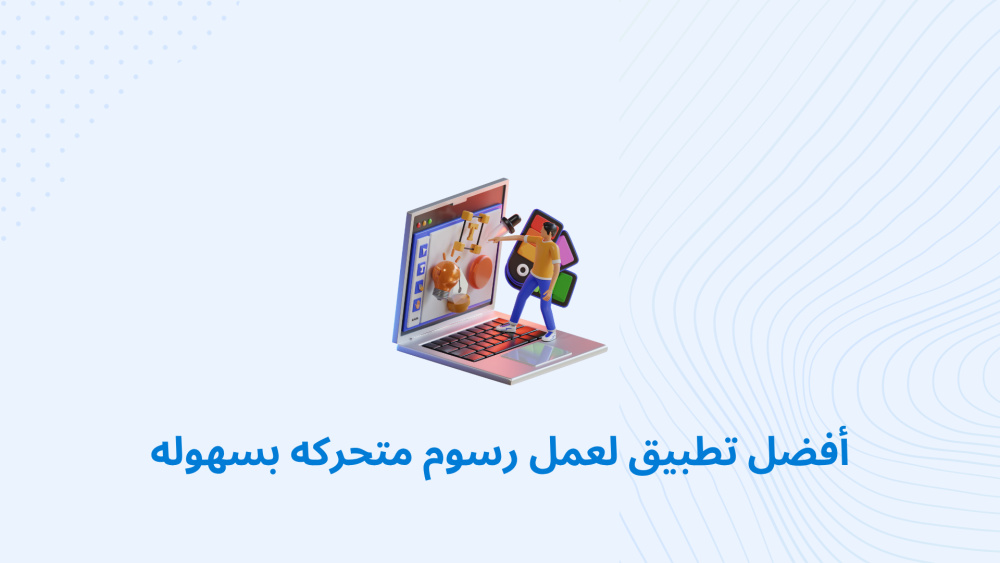 أفضل تطبيق لعمل رسوم متحركه بسهوله